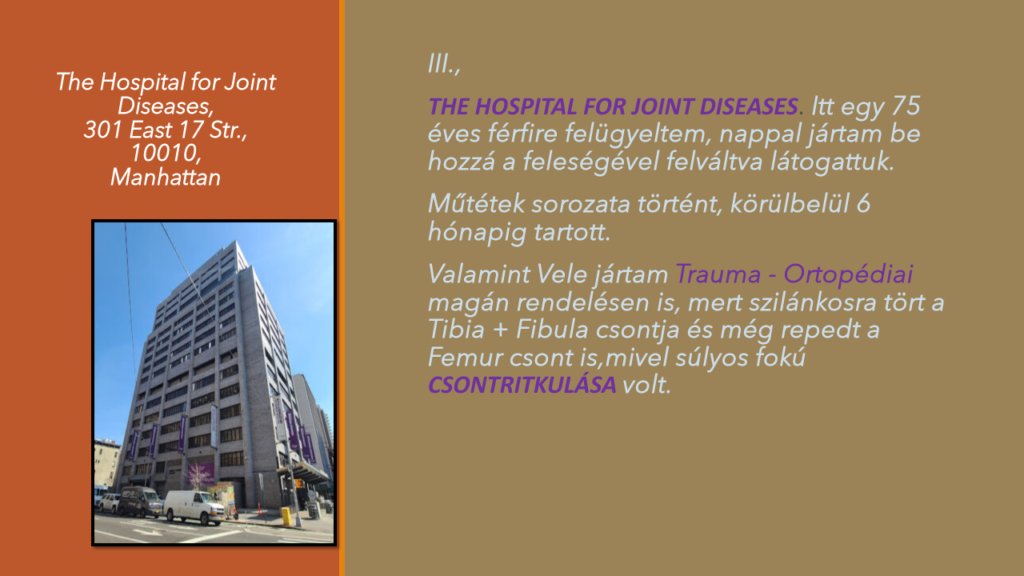 The Hospital for Joint Diseases,
301 East 17 Str.,
10010,
Manhattan

III.,

THE HOSPITAL FOR JOINT DISEASES. Itt egy 75 éves férfire felügyeltem, nappal jártam be hozzá a feleségével felváltva látogattuk.

Műtétek sorozata történt, körülbelül 6 hónapig tartott.

Valamint Vele jártam Trauma - Ortopédiai magán rendelésen is, mert szilánkosra tört a Tibia + Fibula csontja és még repedt a Femur csont is,mivel súlyos fokú CSONTRITKULÁSA volt.